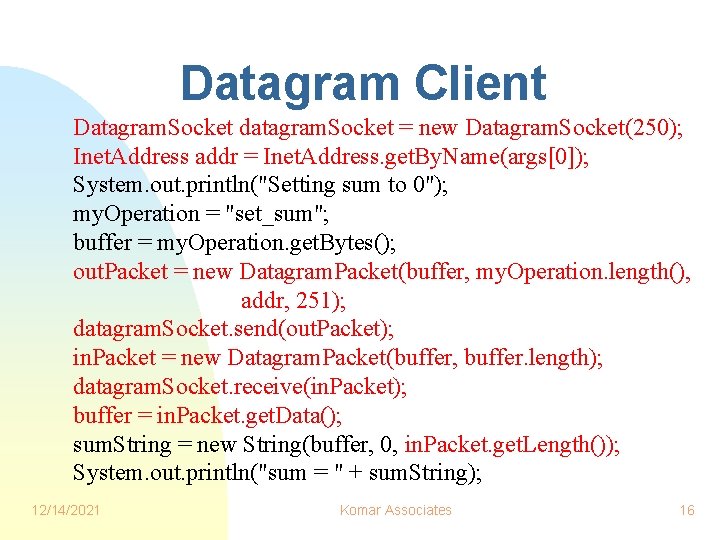 Datagram Client

DatagramSocket datagramSocket = new DatagramSocket(250);
InetAddress addr = InetAddress.getByName(args[0]);
System.out.println("Setting sum to 0");
myOperation = "set_sum";
buffer = myOperation.getBytes();
outPacket = new DatagramPacket(buffer, myOperation.length(),
addr, 251);
datagramSocket.send(outPacket);
inPacket = new DatagramPacket(buffer, buffer.length);
datagramSocket.receive(inPacket);
buffer = inPacket.getData();
sumString = new String(buffer, 0, inPacket.getLength());
System.out.println("sum = " + sumString);

12/14/2021 Komar Associates 16